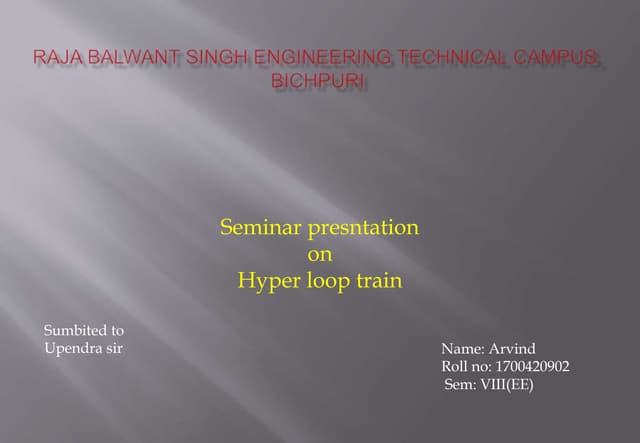 RAJA BALWANT SINGH ENGINEERING TECHNICAL CAMPUS, BICHPURI

Seminar presntation
on
Hyper loop train

Sumbited to
Upendra sir

Name: Arvind
Roll no: 1700420902
Sem: VIII(EE)